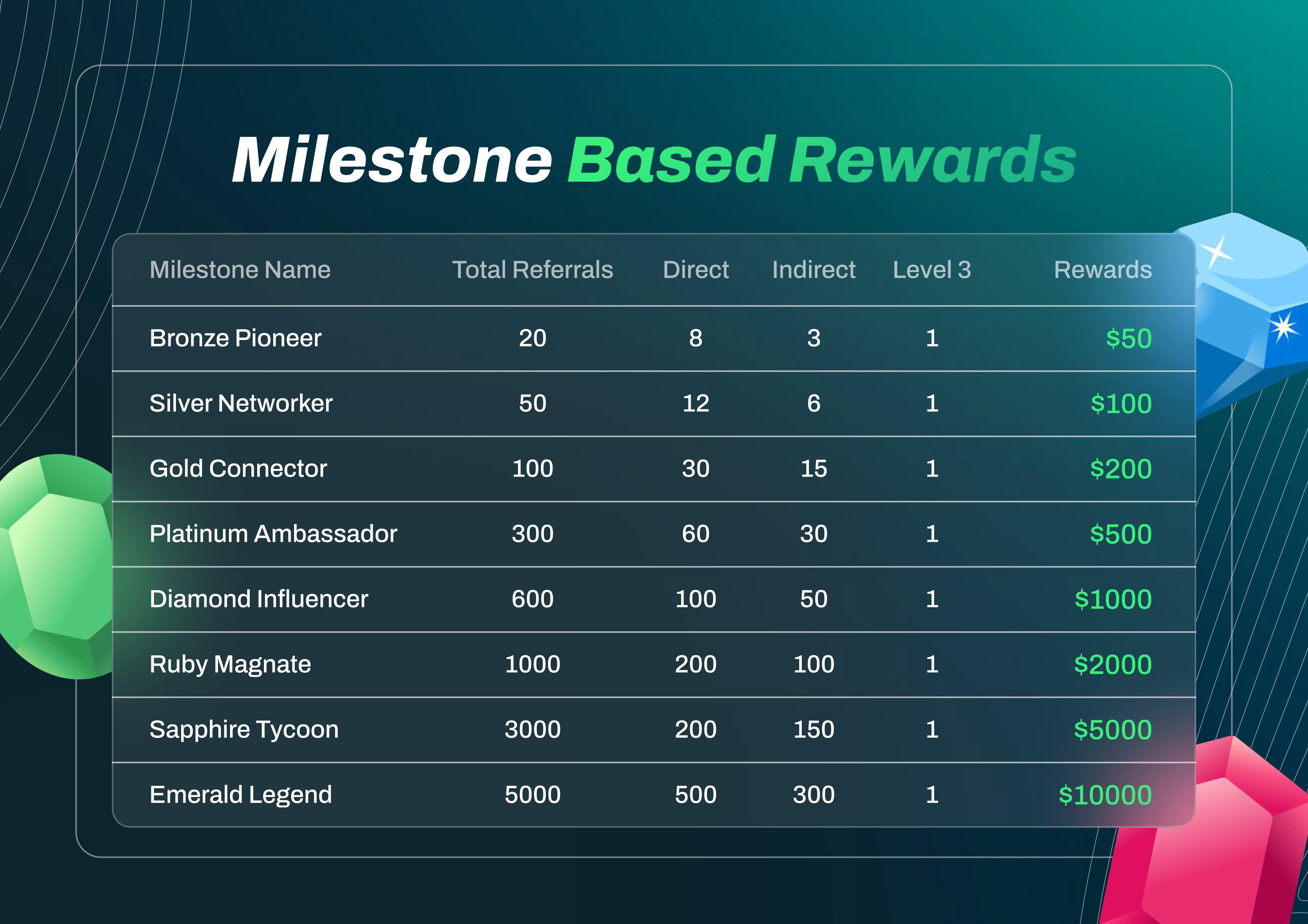 Milestone Based Rewards

| Milestone Name | Total Referrals | Direct | Indirect | Level 3 | Rewards |
|---|---|---|---|---|---|
| Bronze Pioneer | 20 | 8 | 3 | 1 | \$50 |
| Silver Networker | 50 | 12 | 6 | 1 | \$100 |
| Gold Connector | 100 | 30 | 15 | 1 | \$200 |
| Platinum Ambassador | 300 | 60 | 30 | 1 | \$500 |
| Diamond Influencer | 600 | 100 | 50 | 1 | \$1000 |
| Ruby Magnate | 1000 | 200 | 100 | 1 | \$2000 |
| Sapphire Tycoon | 3000 | 200 | 150 | 1 | \$5000 |
| Emerald Legend | 5000 | 500 | 300 | 1 | \$10000 |